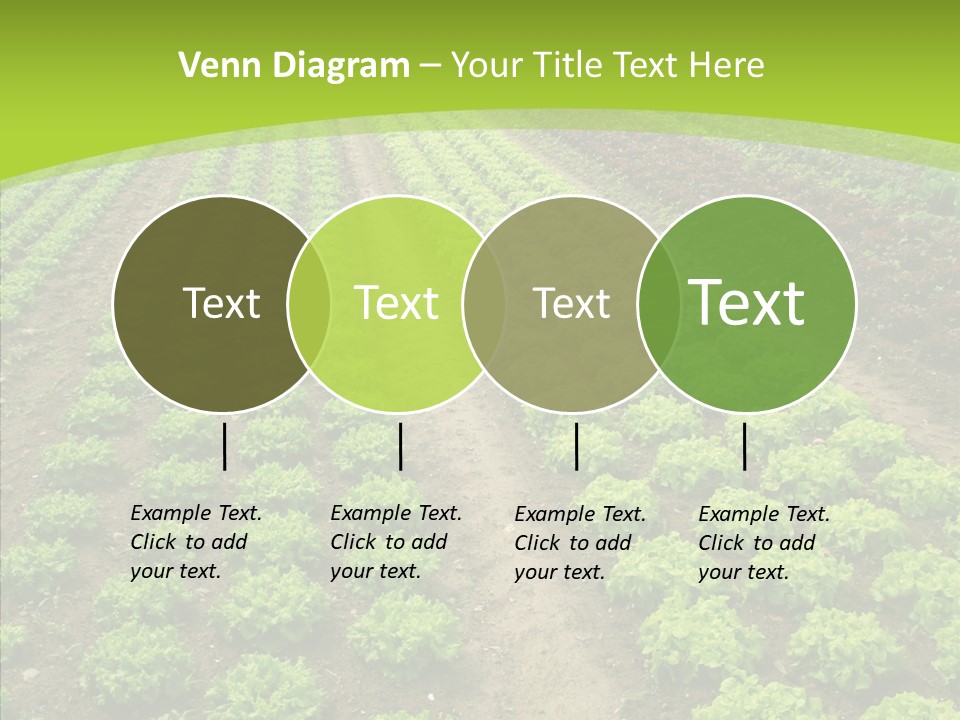 Venn Diagram – Your Title Text Here

Text

Text

Text

Text

Example Text. Click to add your text.

Example Text. Click to add your text.

Example Text. Click to add your text.

Example Text. Click to add your text.